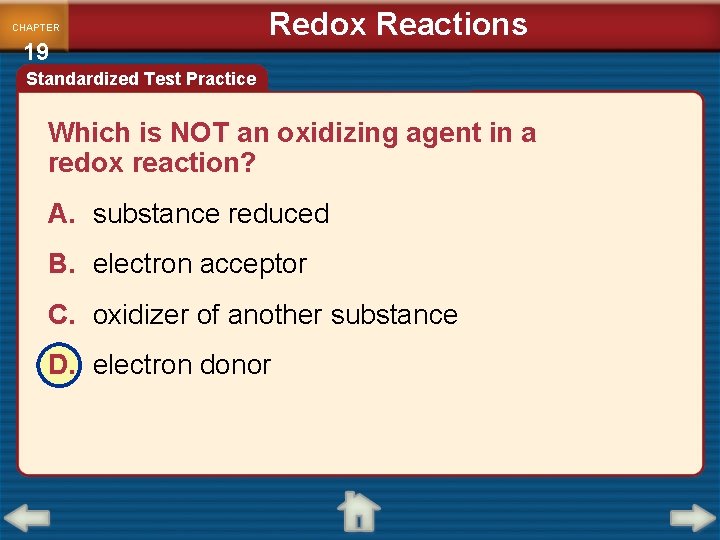 CHAPTER
19

Redox Reactions

Standardized Test Practice

Which is NOT an oxidizing agent in a redox reaction?

A. substance reduced

B. electron acceptor

C. oxidizer of another substance

D. electron donor